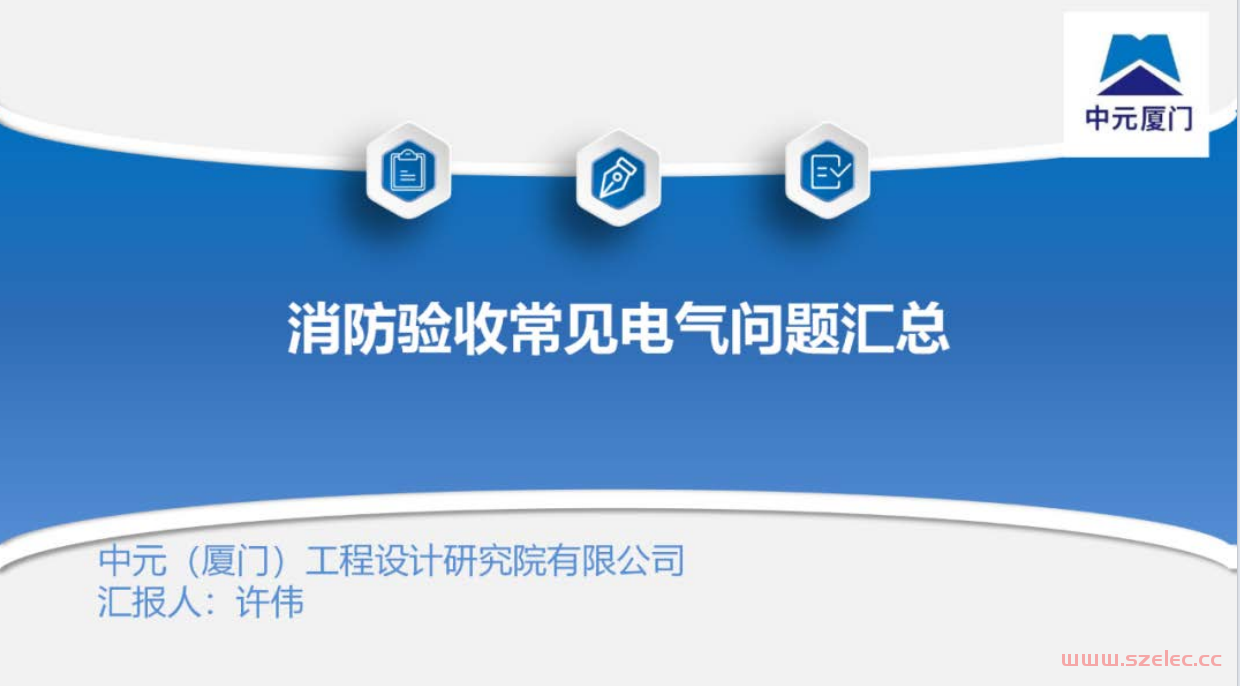 中元厦门

消防验收常见电气问题汇总

中元（厦门）工程设计研究院有限公司
汇报人：许伟

www.szelec.cc